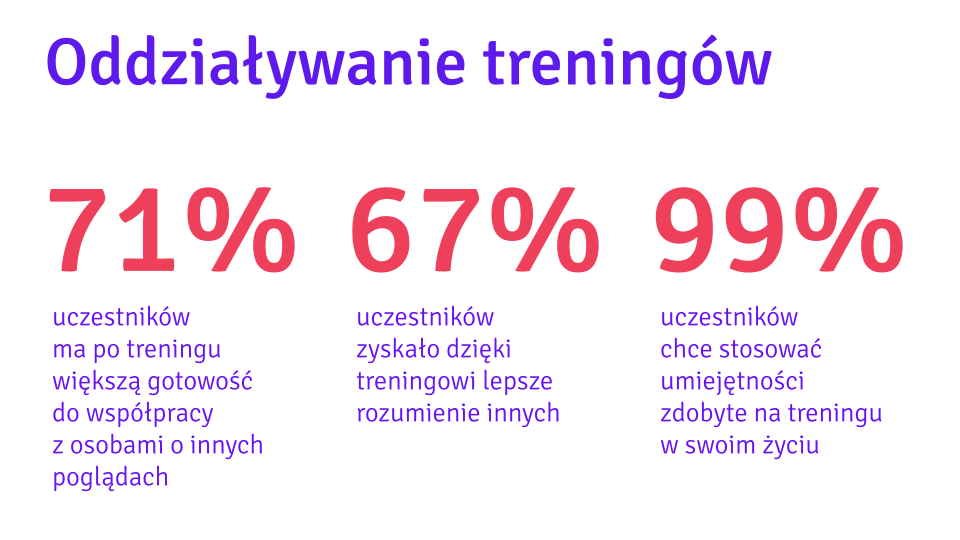 Oddziaływanie treningów

71%

uczestników ma po treningu większą gotowość do współpracy z osobami o innych poglądach

67%

uczestników zyskało dzięki treningowi lepsze rozumienie innych

99%

uczestników chce stosować umiejętności zdobyte na treningu w swoim życiu